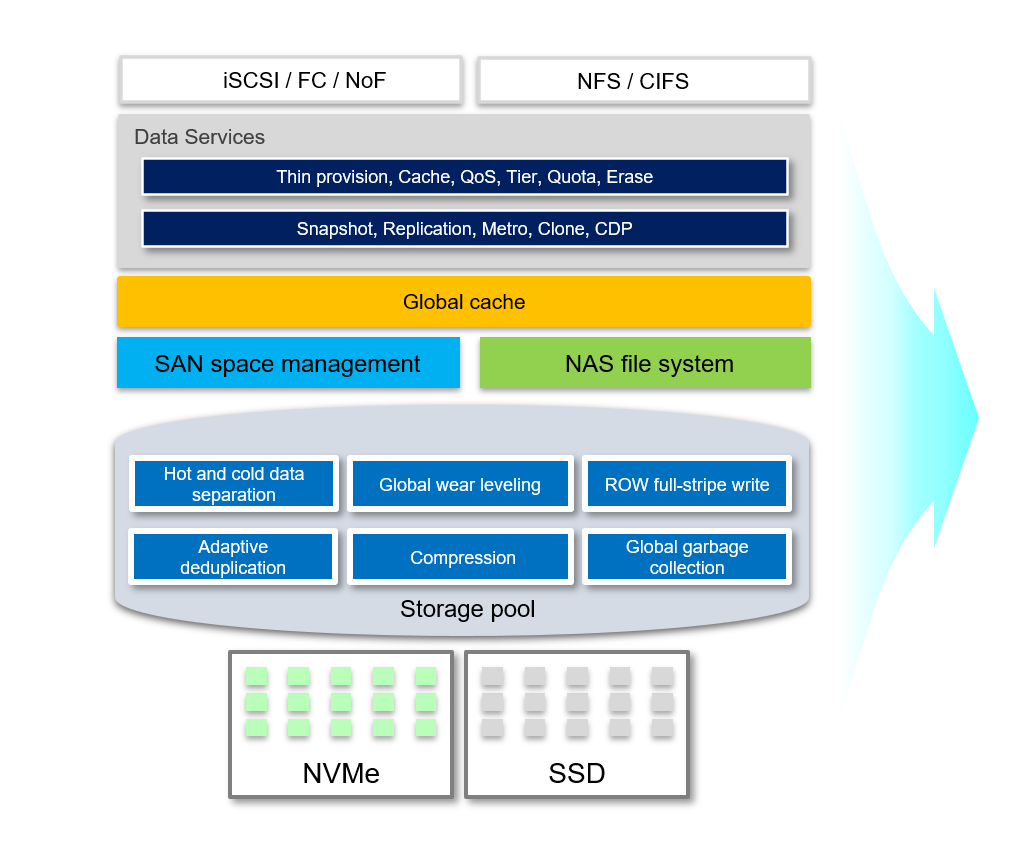 iSCSI / FC / NoF

NFS / CIFS

Data Services

Thin provision, Cache, QoS, Tier, Quota, Erase

Snapshot, Replication, Metro, Clone, CDP

Global cache

SAN space management

NAS file system

Hot and cold data separation

Global wear leveling

ROW full-stripe write

Adaptive deduplication

Compression

Global garbage collection

Storage pool

NVMe

SSD